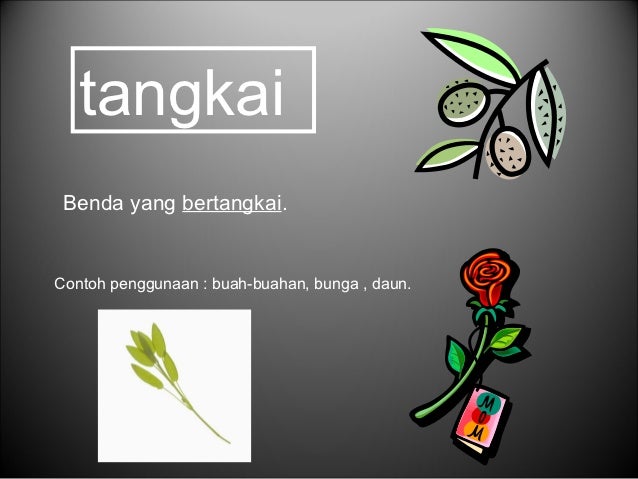 tangkai

Benda yang bertangkai.

Contoh penggunaan : buah-buahan, bunga , daun.

MOM